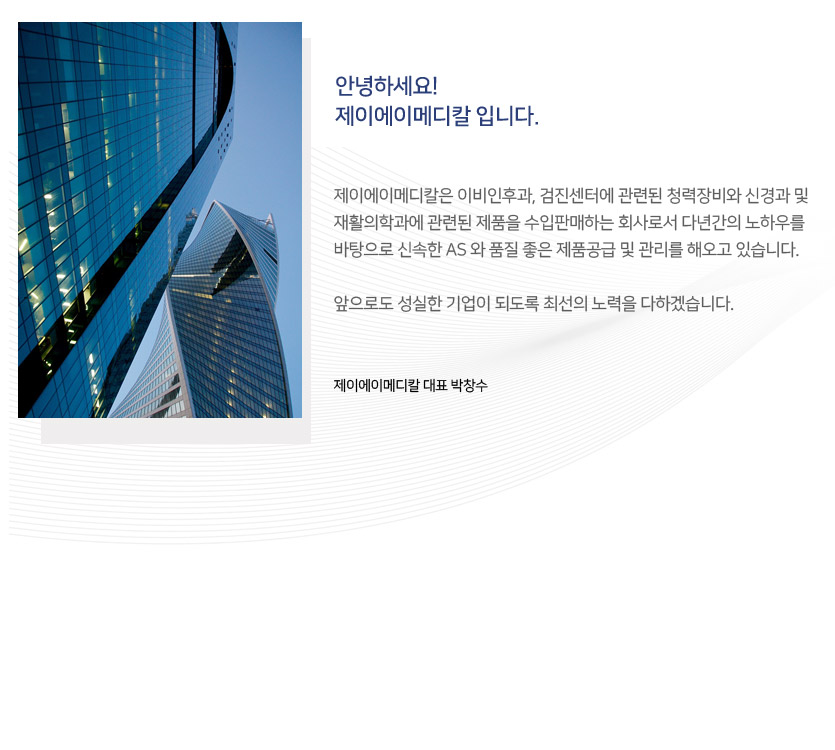 안녕하세요!
제이에이메디칼 입니다.

제이에이메디칼은 이비인후과, 검진센터에 관련된 청력장비와 신경과 및 재활의학과에 관련된 제품을 수입판매하는 회사로서 다년간의 노하우를 바탕으로 신속한 AS 와 품질 좋은 제품공급 및 관리를 해오고 있습니다.

앞으로도 성실한 기업이 되도록 최선의 노력을 다하겠습니다.

제이에이메디칼 대표 박창수